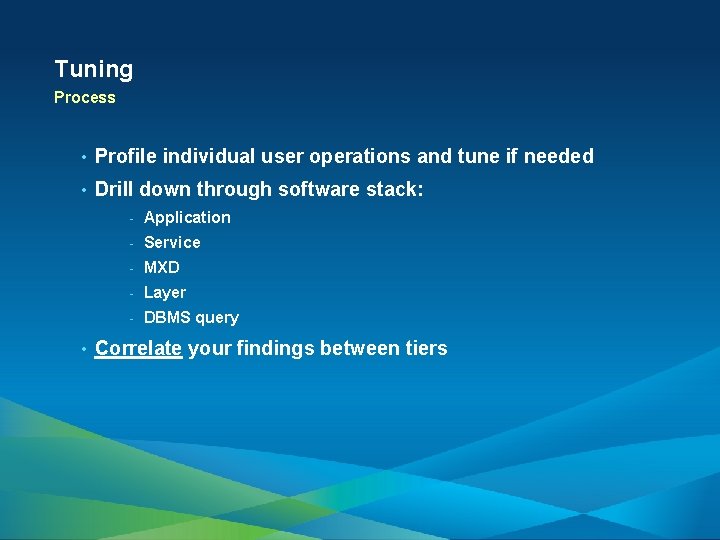 Tuning
Process

• Profile individual user operations and tune if needed
• Drill down through software stack:
- Application
- Service
- MXD
- Layer
- DBMS query
• Correlate your findings between tiers